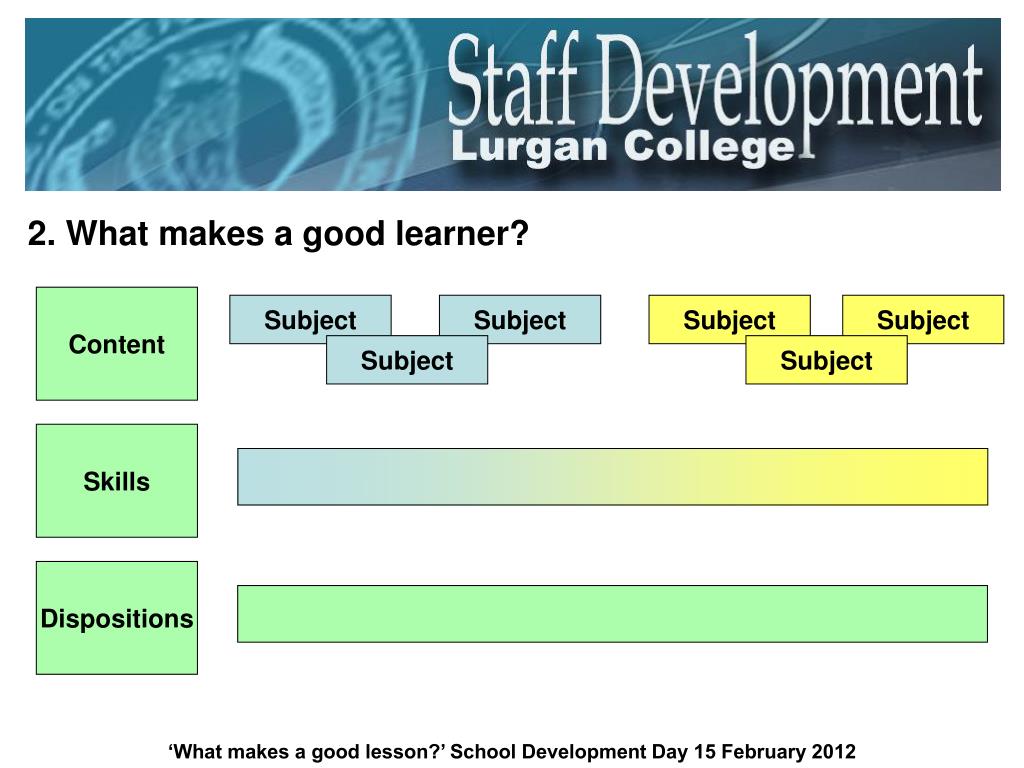 Staff Development
Lurgan College

2. What makes a good learner?

Content

Subject
Subject
Subject
Subject
Subject
Subject

Skills

Dispositions

‘What makes a good lesson?’ School Development Day 15 February 2012